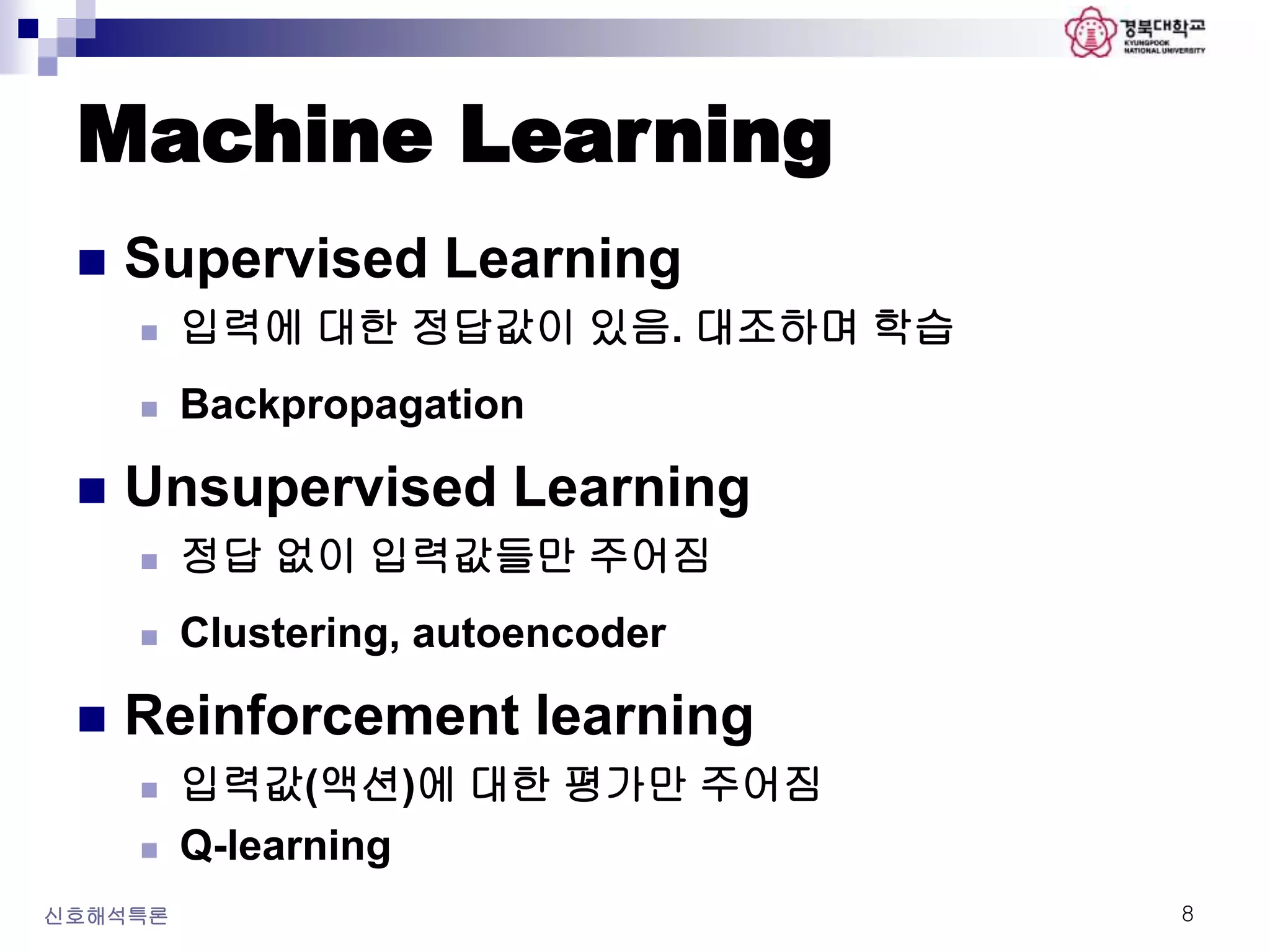 경북대학교
KYUNGPOOK NATIONAL UNIVERSITY

Machine Learning

Supervised Learning

입력에 대한 정답값이 있음. 대조하며 학습

Backpropagation

Unsupervised Learning

정답 없이 입력값들만 주어짐

Clustering, autoencoder

Reinforcement learning

입력값(액션)에 대한 평가만 주어짐

Q-learning

신호해석특론

8